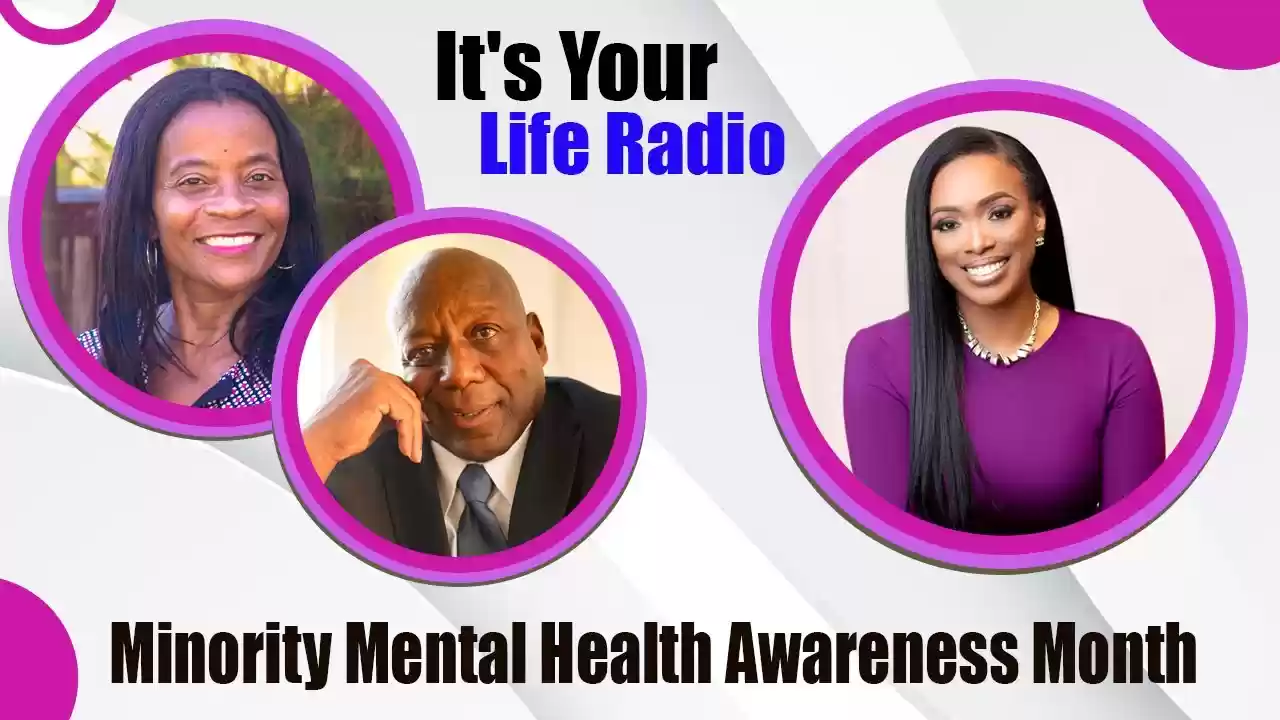 It's Your
Life Radio

Minority Mental Health Awareness Month